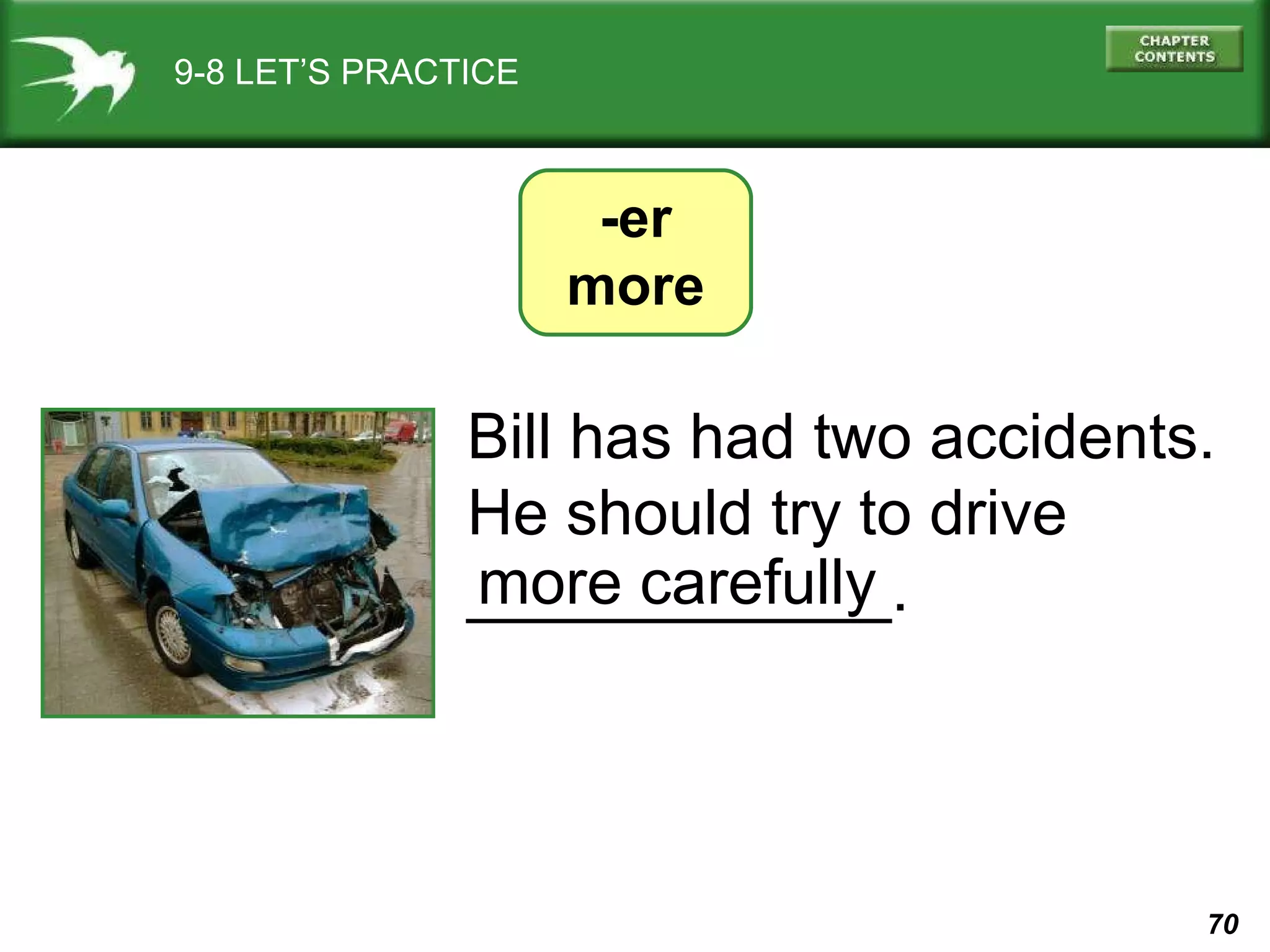 9-8 LET'S PRACTICE

CHAPTER CONTENTS

-er
more

Bill has had two accidents. He should try to drive more carefully.

70